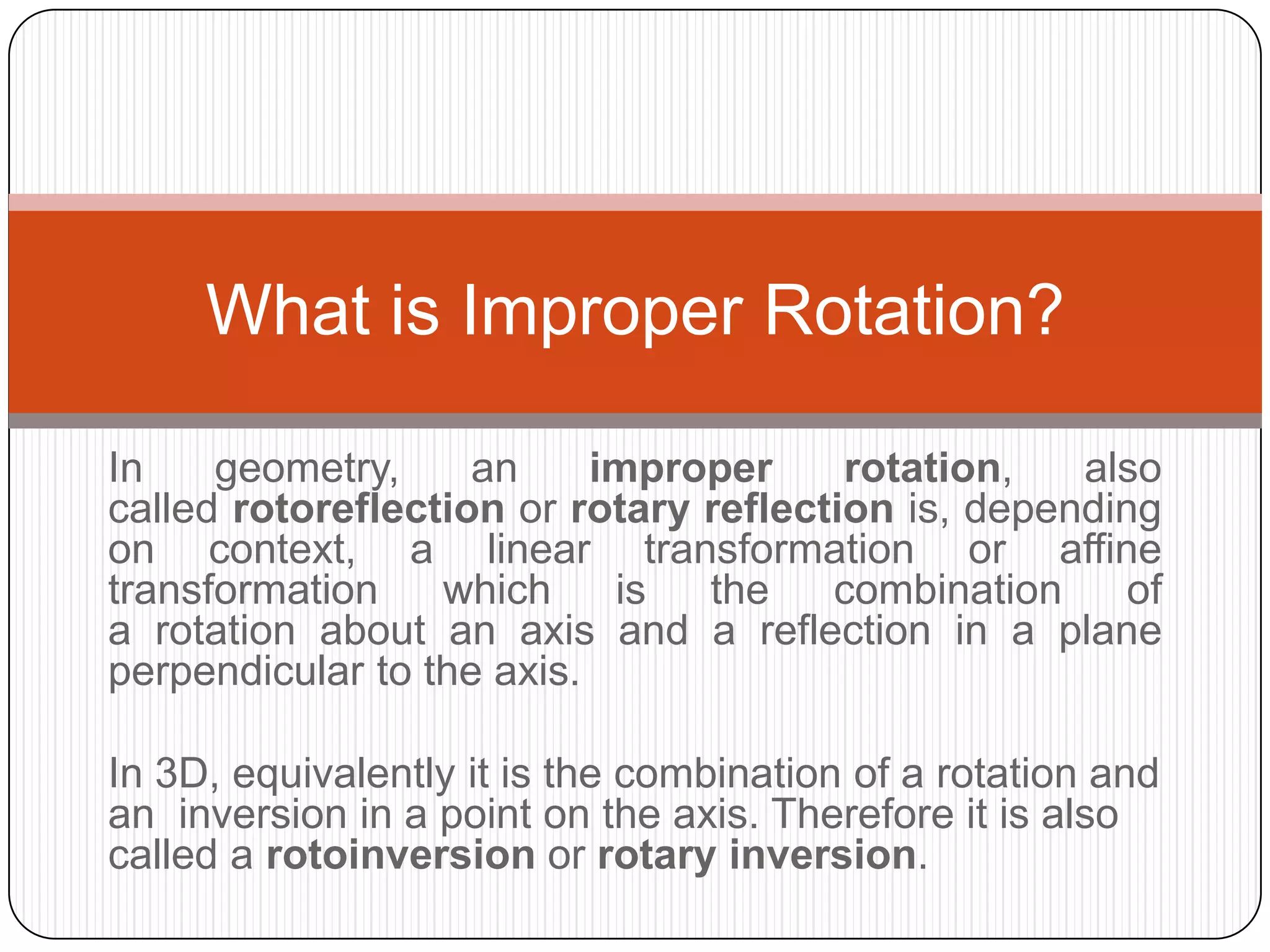 What is Improper Rotation?

In geometry, an improper rotation, also called rotoreflection or rotary reflection is, depending on context, a linear transformation or affine transformation which is the combination of a rotation about an axis and a reflection in a plane perpendicular to the axis.

In 3D, equivalently it is the combination of a rotation and an inversion in a point on the axis. Therefore it is also called a rotoinversion or rotary inversion.